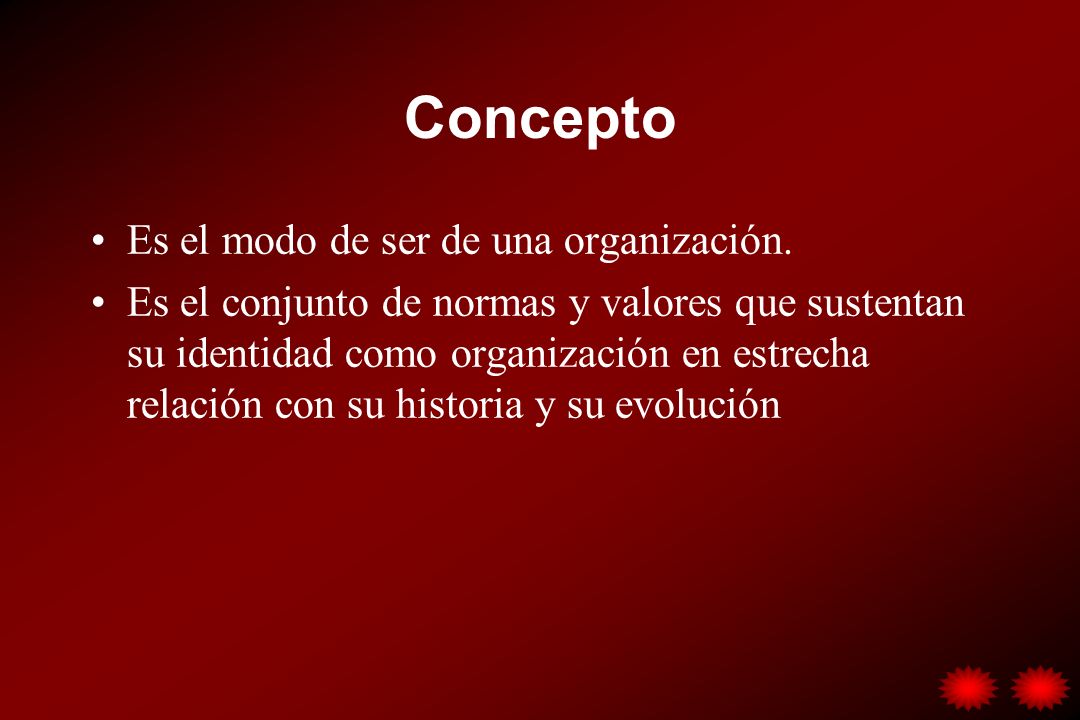 Concepto

• Es el modo de ser de una organización.

• Es el conjunto de normas y valores que sustentan su identidad como organización en estrecha relación con su historia y su evolución